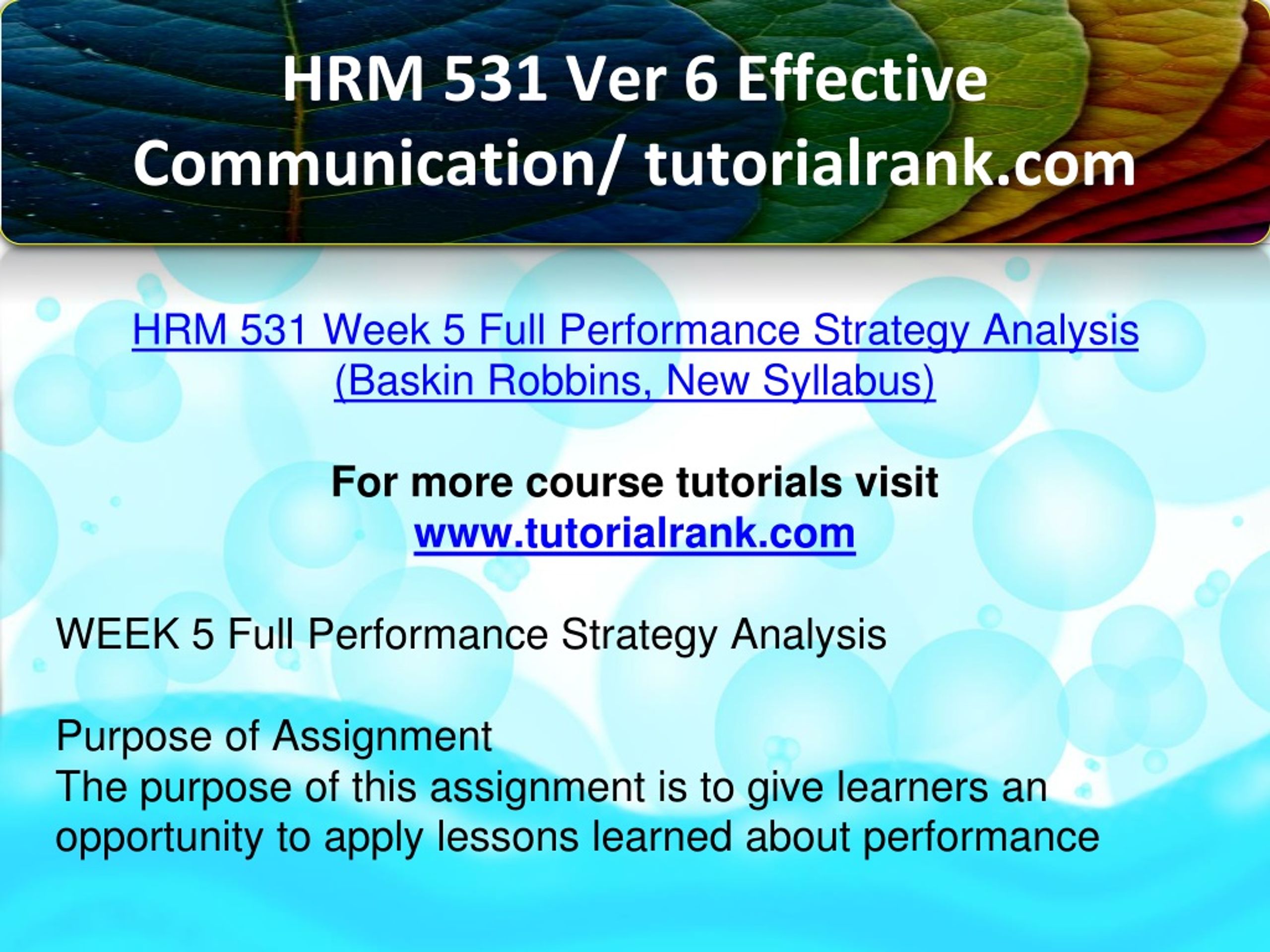 HRM 531 Ver 6 Effective Communication/ tutorialrank.com

HRM 531 Week 5 Full Performance Strategy Analysis (Baskin Robbins, New Syllabus)

For more course tutorials visit
www.tutorialrank.com

WEEK 5 Full Performance Strategy Analysis

Purpose of Assignment
The purpose of this assignment is to give learners an opportunity to apply lessons learned about performance